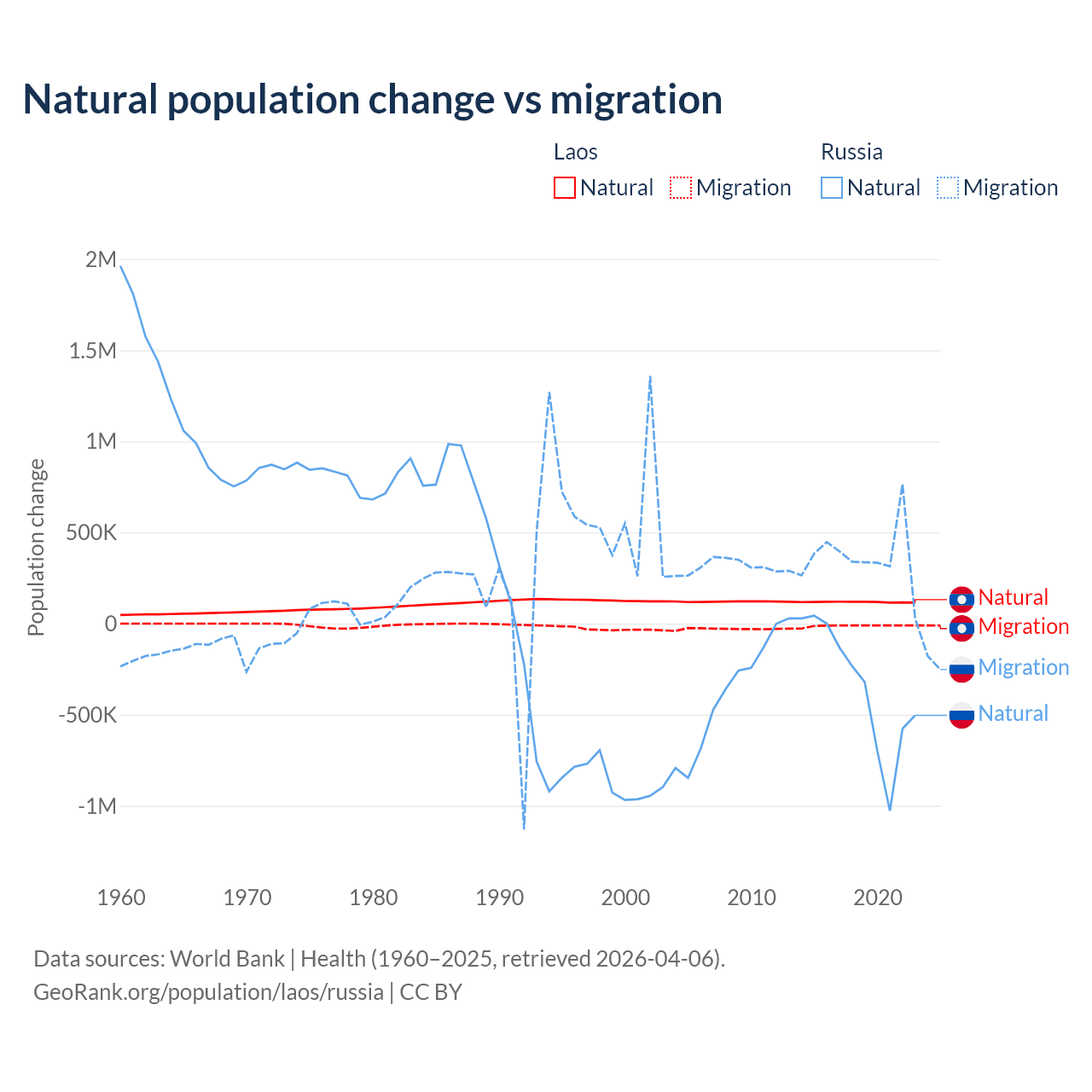 Natural population change vs migration

Laos
Natural
Migration

Russia
Natural
Migration

Population change

2M
1.5M
1M
500K
0
-500K
-1M

1960
1970
1980
1990
2000
2010
2020

Natural
Migration
Migration
Natural

Data sources: World Bank | Health (1960–2025, retrieved 2026-04-06).
GeoRank.org/population/laos/russia | CC BY